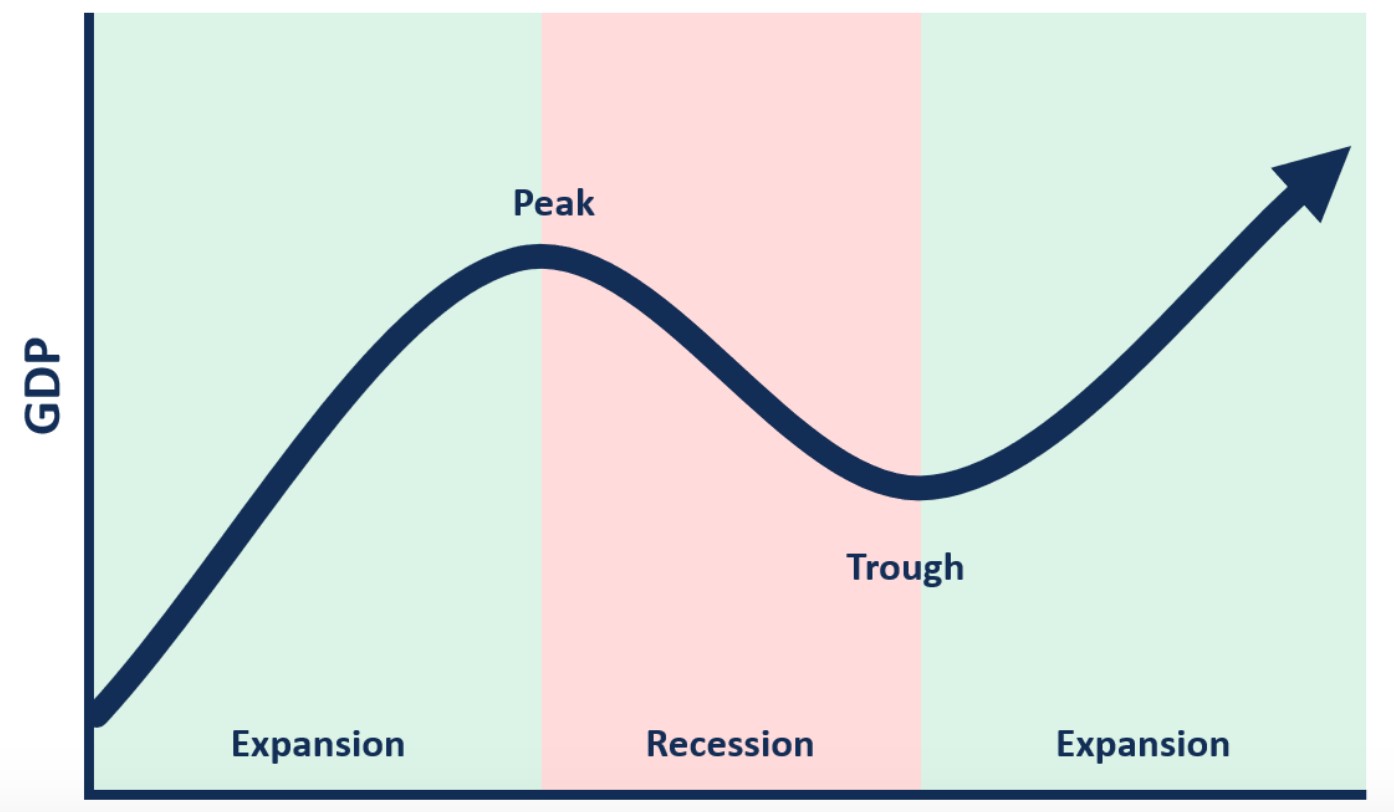 GDP

Peak

Trough

Expansion

Recession

Expansion